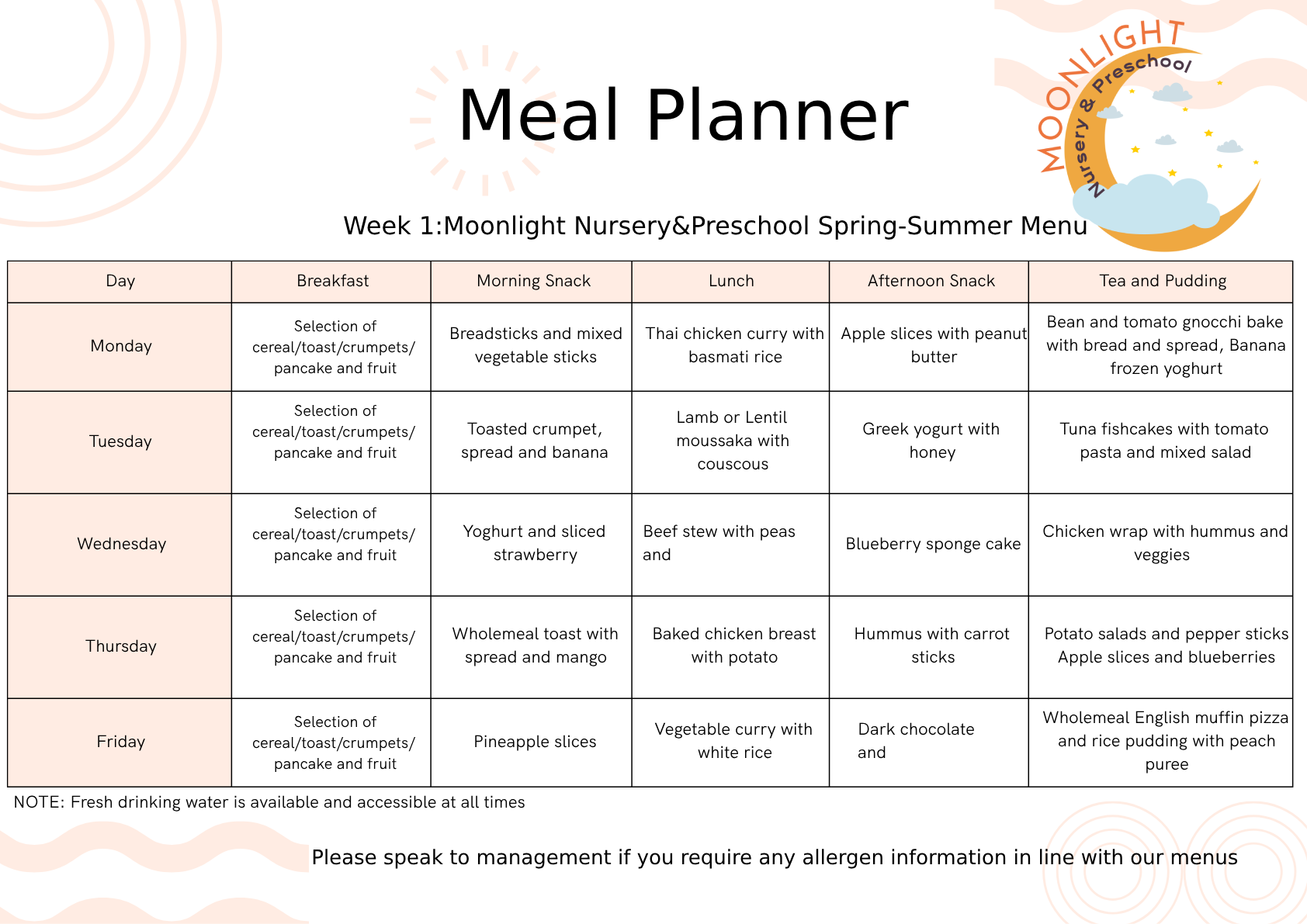 Meal Planner

MOONLIGHT
Nursery & Preschool

Week 1:Moonlight Nursery&Preschool Spring-Summer Menu

| Day | Breakfast | Morning Snack | Lunch | Afternoon Snack | Tea and Pudding |
|---|---|---|---|---|---|
| Monday | Selection of cereal/toast/crumpets/ pancake and fruit | Breadsticks and mixed vegetable sticks | Thai chicken curry with basmati rice | Apple slices with peanut butter | Bean and tomato gnocchi bake with bread and spread, Banana frozen yoghurt |
| Tuesday | Selection of cereal/toast/crumpets/ pancake and fruit | Toasted crumpet, spread and banana | Lamb or Lentil moussaka with couscous | Greek yogurt with honey | Tuna fishcakes with tomato pasta and mixed salad |
| Wednesday | Selection of cereal/toast/crumpets/ pancake and fruit | Yoghurt and sliced strawberry | Beef stew with peas and | Blueberry sponge cake | Chicken wrap with hummus and veggies |
| Thursday | Selection of cereal/toast/crumpets/ pancake and fruit | Wholemeal toast with spread and mango | Baked chicken breast with potato | Hummus with carrot sticks | Potato salads and pepper sticks Apple slices and blueberries |
| Friday | Selection of cereal/toast/crumpets/ pancake and fruit | Pineapple slices | Vegetable curry with white rice | Dark chocolate and | Wholemeal English muffin pizza and rice pudding with peach puree |

NOTE: Fresh drinking water is available and accessible at all times

Please speak to management if you require any allergen information in line with our menus